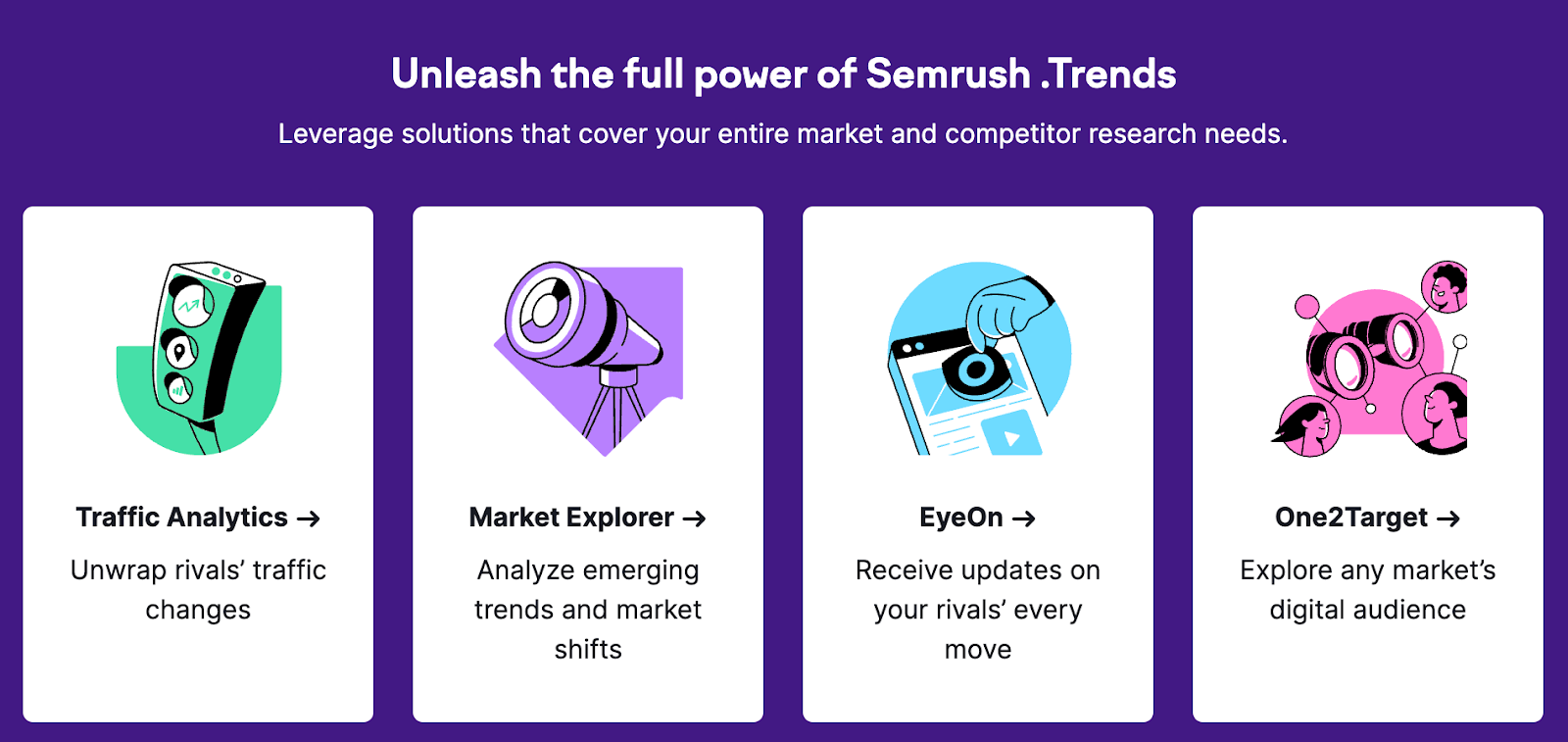 Unleash the full power of Semrush .Trends

Leverage solutions that cover your entire market and competitor research needs.

Traffic Analytics →

Unwrap rivals' traffic changes

Market Explorer →

Analyze emerging trends and market shifts

EyeOn →

Receive updates on your rivals' every move

One2Target →

Explore any market's digital audience